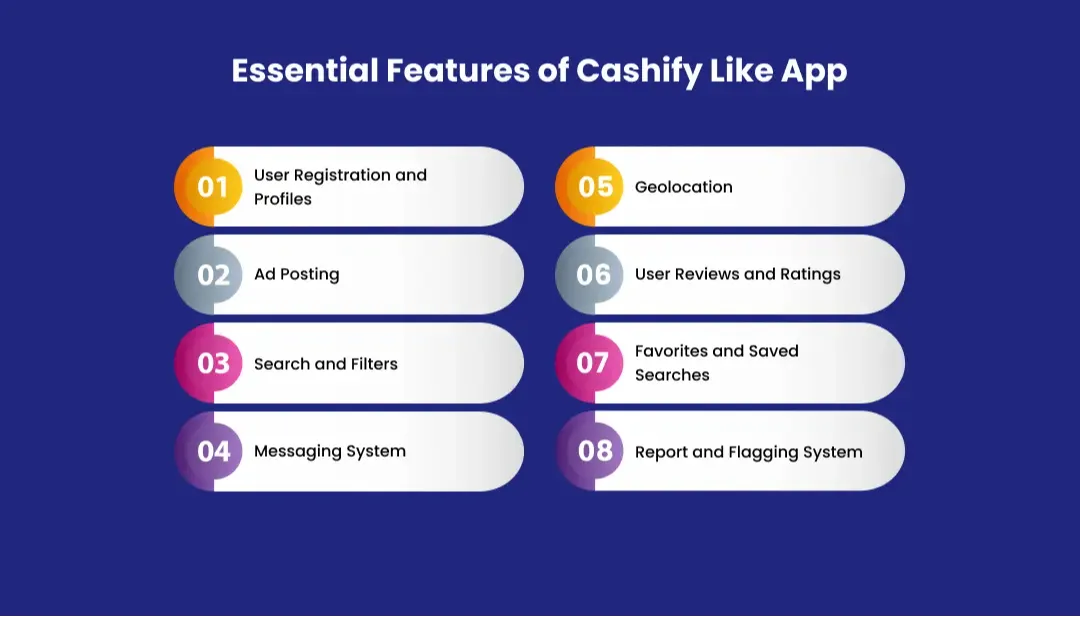 Essential Features of Cashify Like App

01 User Registration and Profiles

02 Ad Posting

03 Search and Filters

04 Messaging System

05 Geolocation

06 User Reviews and Ratings

07 Favorites and Saved Searches

08 Report and Flagging System